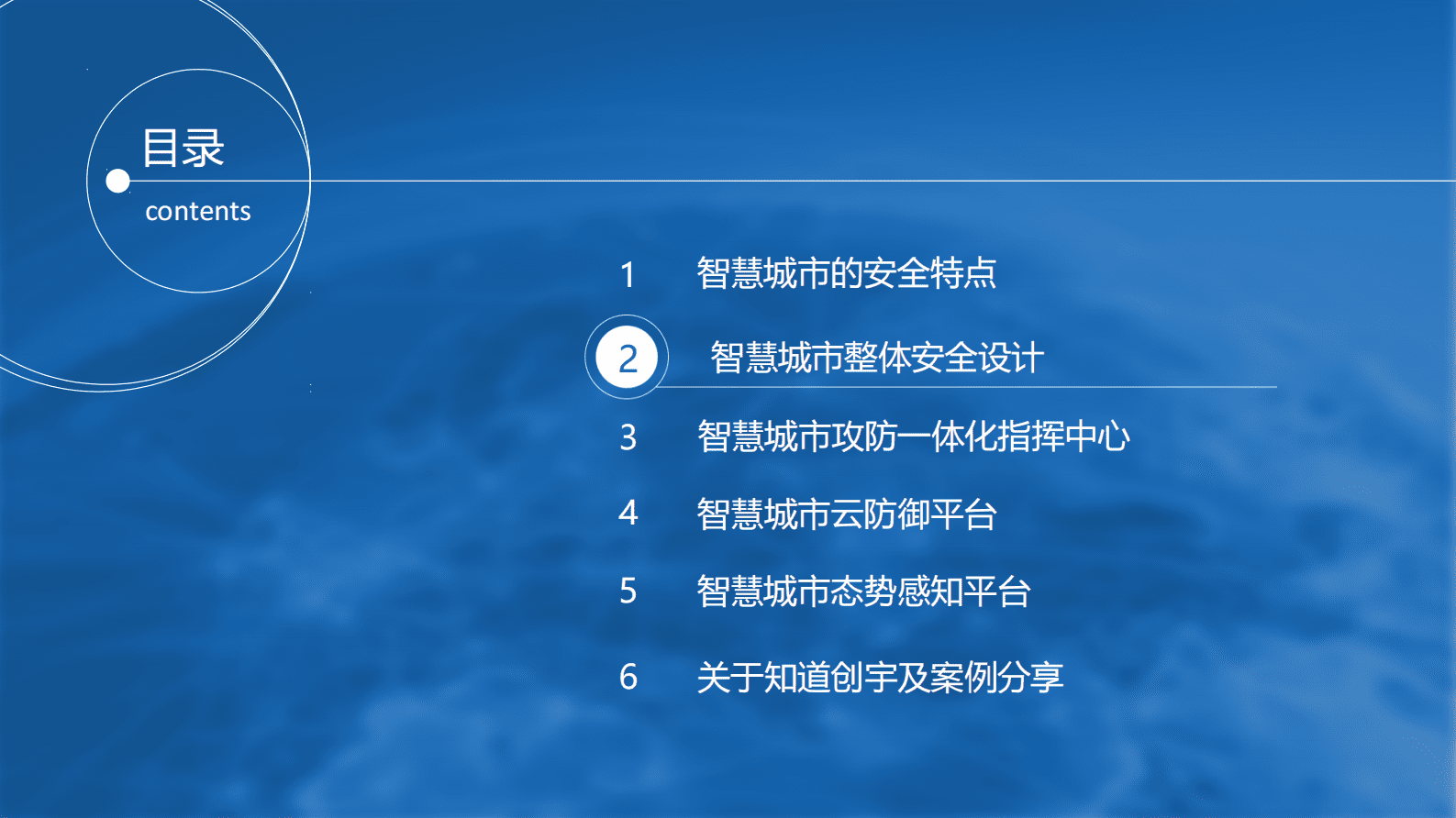 目录
contents

1 智慧城市的安全特点

2 智慧城市整体安全设计

3 智慧城市攻防一体化指挥中心

4 智慧城市云防御平台

5 智慧城市态势感知平台

6 关于知道创宇及案例分享